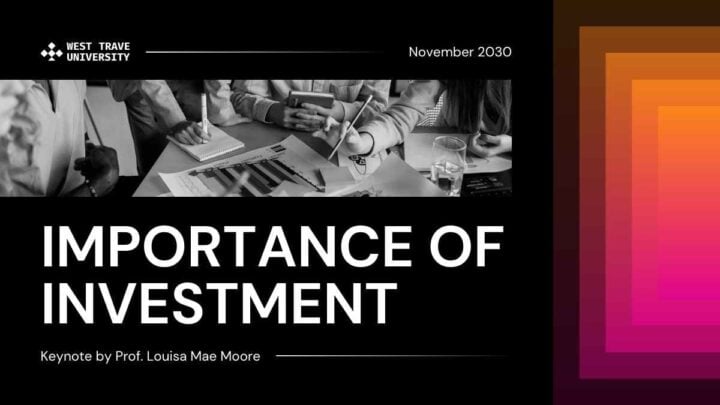 WEST TRAVE
UNIVERSITY

November 2030

IMPORTANCE OF INVESTMENT

Keynote by Prof. Louisa Mae Moore